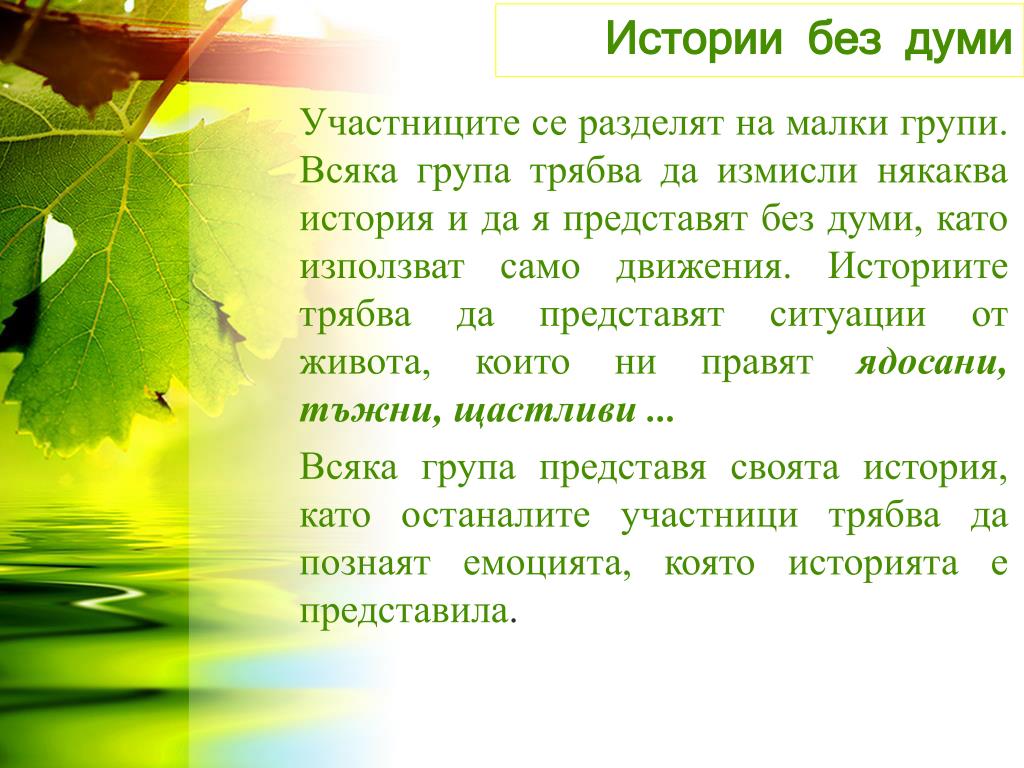 Истории без думи

Участниците се разделят на малки групи. Всяка група трябва да измисли някаква история и да я представят без думи, като използват само движения. Историите трябва да представят ситуации от живота, които ни правят ядосани, тъжни, щастливи ...

Всяка група представя своята история, като останалите участници трябва да познаят емоцията, която историята е представила.